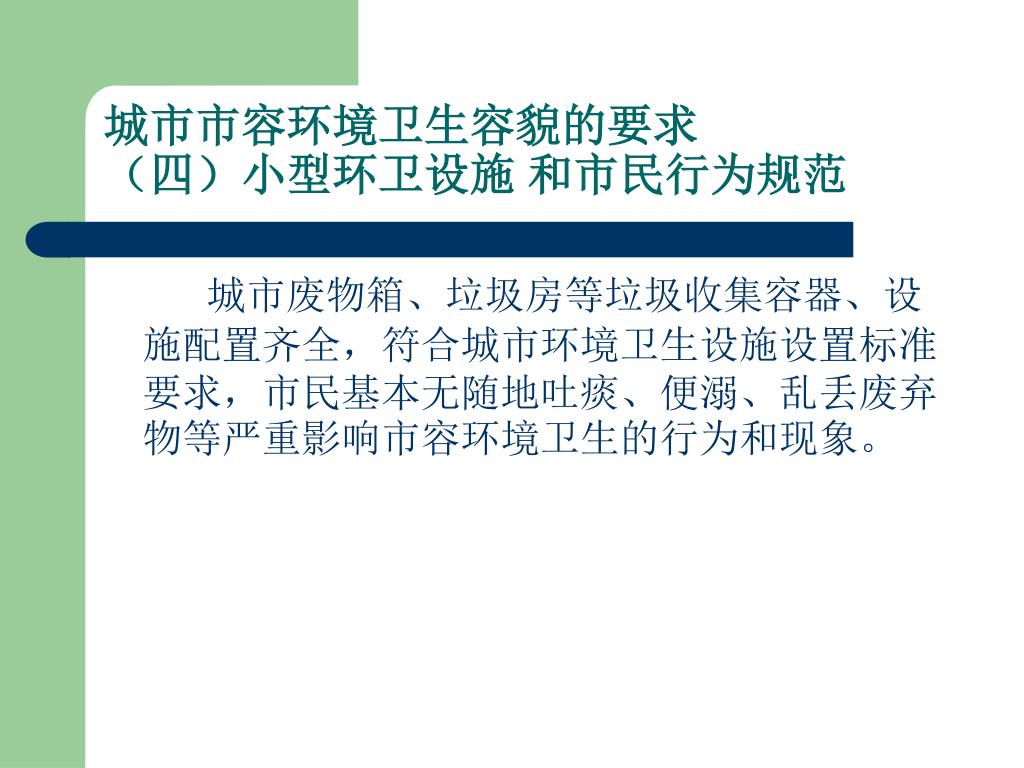 城市市容环境卫生容貌的要求
（四）小型环卫设施 和市民行为规范

城市废物箱、垃圾房等垃圾收集容器、设施配置齐全，符合城市环境卫生设施设置标准要求，市民基本无随地吐痰、便溺、乱丢废弃物等严重影响市容环境卫生的行为和现象。